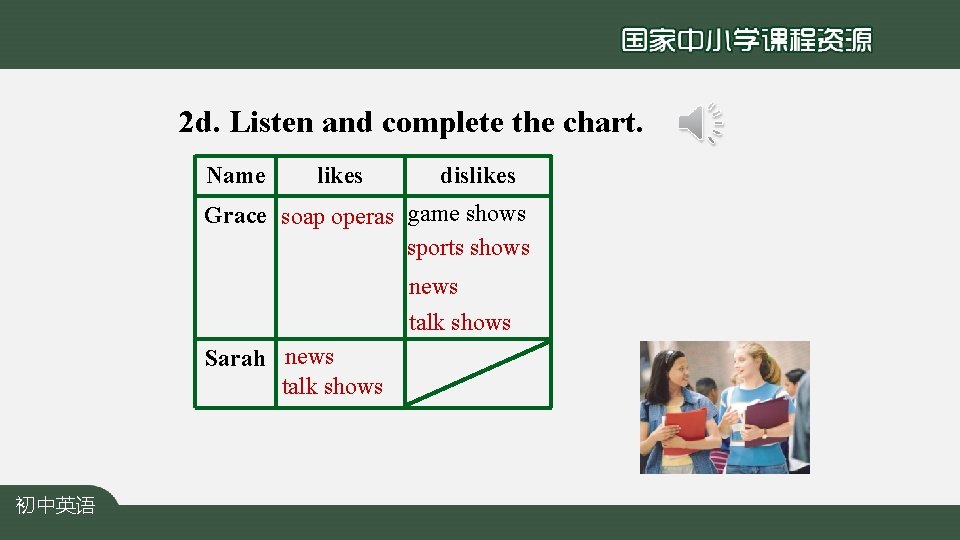 国家中小学课程资源

2d. Listen and complete the chart.

| Name | likes | dislikes |
|---|---|---|
| Grace | soap operas | game shows sports shows news talk shows |
| Sarah | news talk shows | |

初中英语